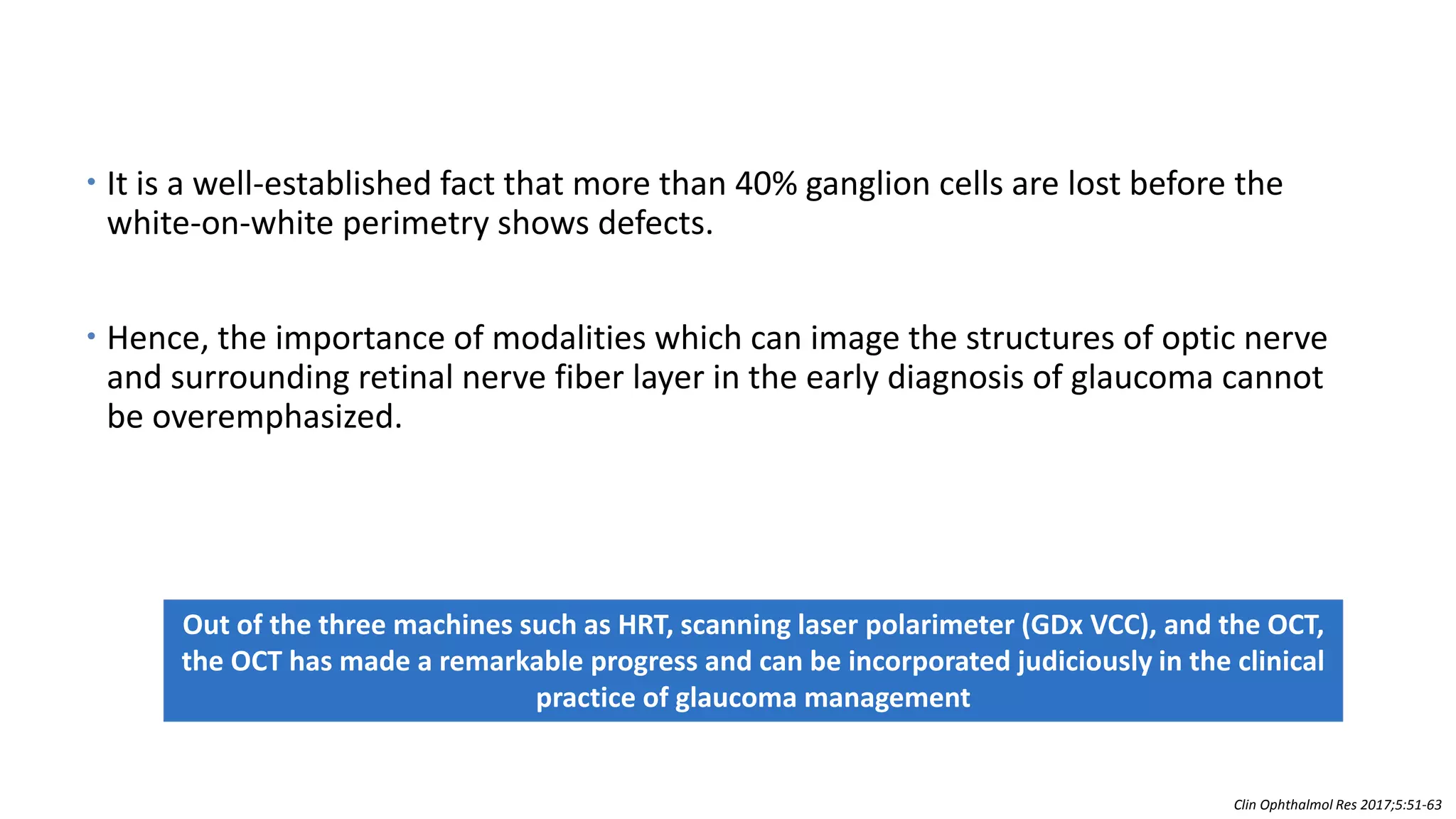 • It is a well-established fact that more than 40% ganglion cells are lost before the white-on-white perimetry shows defects.

• Hence, the importance of modalities which can image the structures of optic nerve and surrounding retinal nerve fiber layer in the early diagnosis of glaucoma cannot be overemphasized.

Out of the three machines such as HRT, scanning laser polarimeter (GDx VCC), and the OCT, the OCT has made a remarkable progress and can be incorporated judiciously in the clinical practice of glaucoma management

Clin Ophthalmol Res 2017;5:51-63